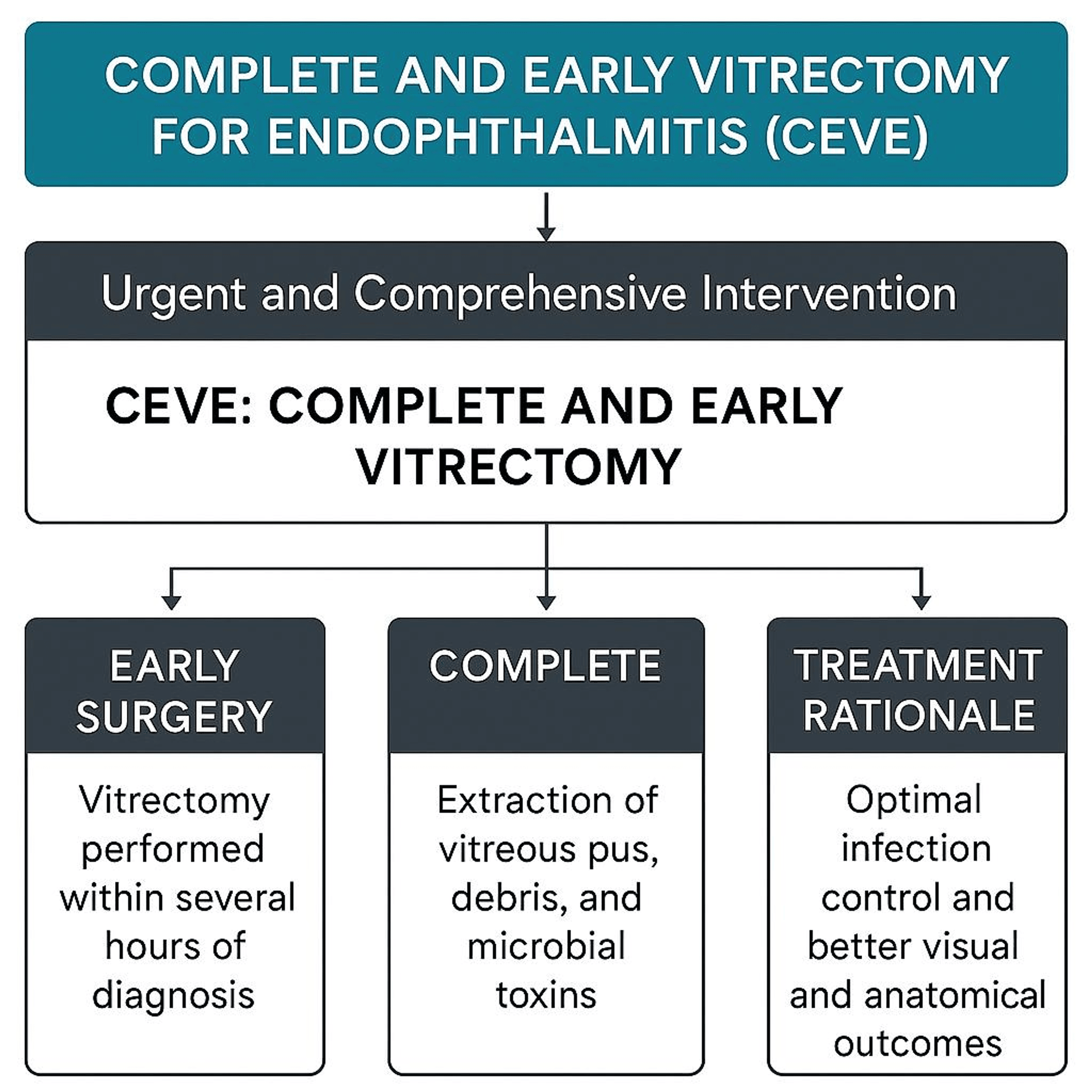 COMPLETE AND EARLY VITRECTOMY FOR ENDOPHTHALMITIS (CEVE)

Urgent and Comprehensive Intervention

CEVE: COMPLETE AND EARLY VITRECTOMY

EARLY SURGERY

Vitrectomy performed within several hours of diagnosis

COMPLETE

Extraction of vitreous pus, debris, and microbial toxins

TREATMENT RATIONALE

Optimal infection control and better visual and anatomical outcomes